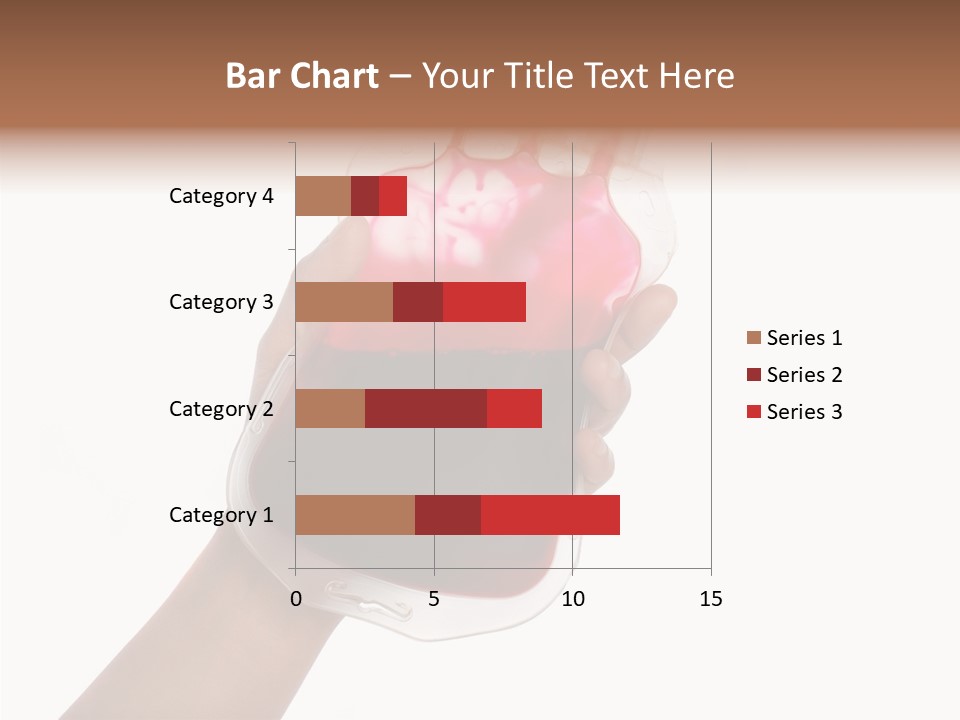 Bar Chart – Your Title Text Here

Category 4
Category 3
Category 2
Category 1

0
5
10
15

Series 1
Series 2
Series 3